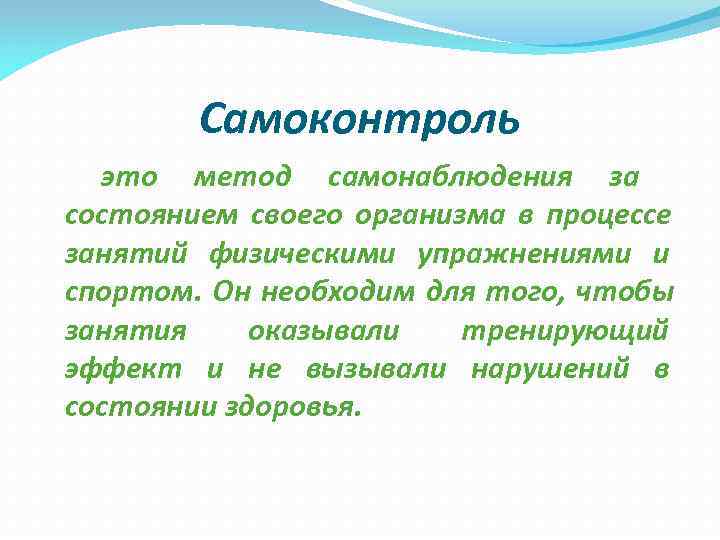 Самоконтроль

это метод самонаблюдения за состоянием своего организма в процессе занятий физическими упражнениями и спортом. Он необходим для того, чтобы занятия оказывали тренирующий эффект и не вызывали нарушений в состоянии здоровья.